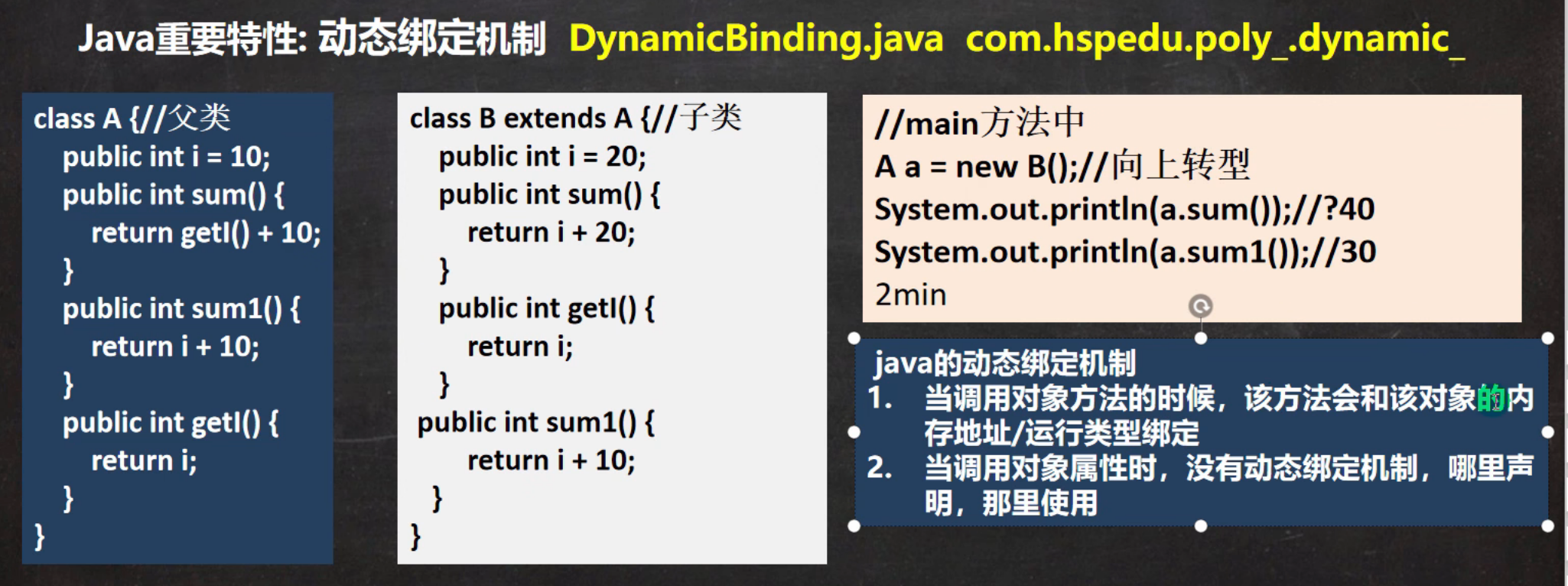 Java重要特性: 动态绑定机制 DynamicBinding.java com.hspedu.poly_.dynamic_

class A {//父类
public int i = 10;
public int sum() {
return getI() + 10;
}
public int sum1() {
return i + 10;
}
public int getI() {
return i;
}
}

class B extends A {//子类
public int i = 20;
public int sum() {
return i + 20;
}
public int getI() {
return i;
}
public int sum1() {
return i + 10;
}
}

//main方法中
A a = new B();//向上转型
System.out.println(a.sum());//?40
System.out.println(a.sum1());//30
2min

java的动态绑定机制
1. 当调用对象方法的时候，该方法会和该对象的内存地址/运行类型绑定
2. 当调用对象属性时，没有动态绑定机制，哪里声明，那里使用